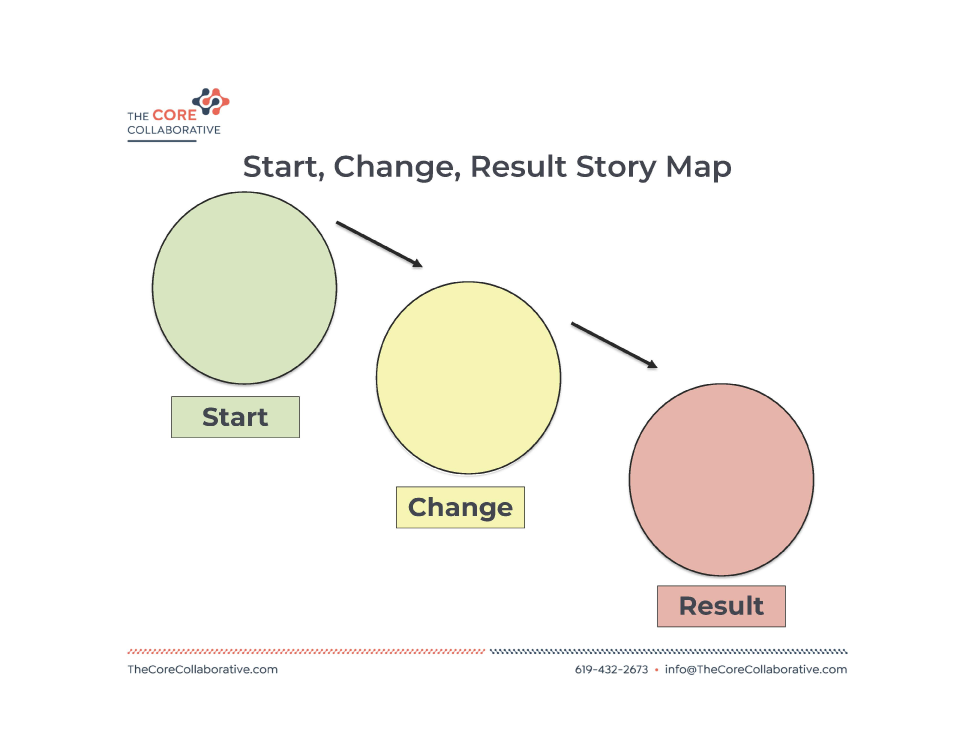 THE CORE
COLLABORATIVE

Start, Change, Result Story Map

Start

Change

Result

TheCoreCollaborative.com

619-432-2673 • info@TheCoreCollaborative.com